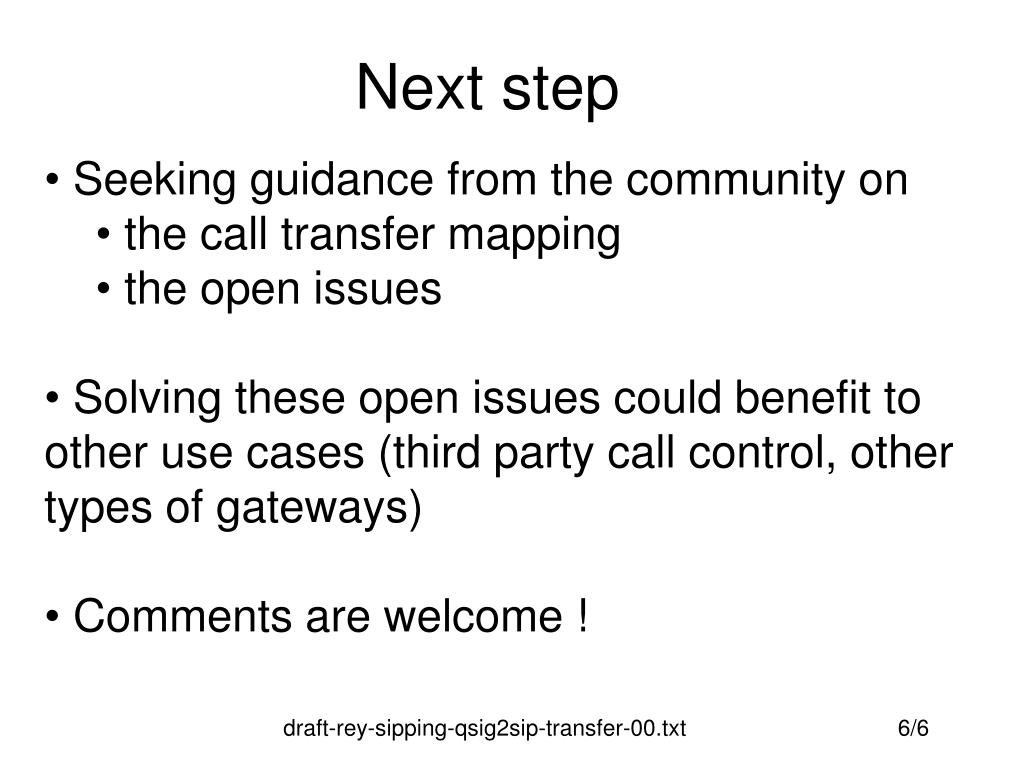 Next step

• Seeking guidance from the community on
• the call transfer mapping
• the open issues

• Solving these open issues could benefit to other use cases (third party call control, other types of gateways)

• Comments are welcome !

draft-rey-sipping-qsig2sip-transfer-00.txt

6/6